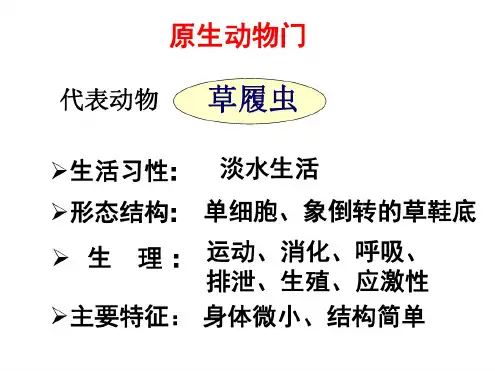 原生动物门

代表动物 草履虫

➢生活习性： 淡水生活

➢形态结构： 单细胞、象倒转的草鞋底

➢ 生 理： 运动、消化、呼吸、排泄、生殖、应激性

➢主要特征： 身体微小、结构简单